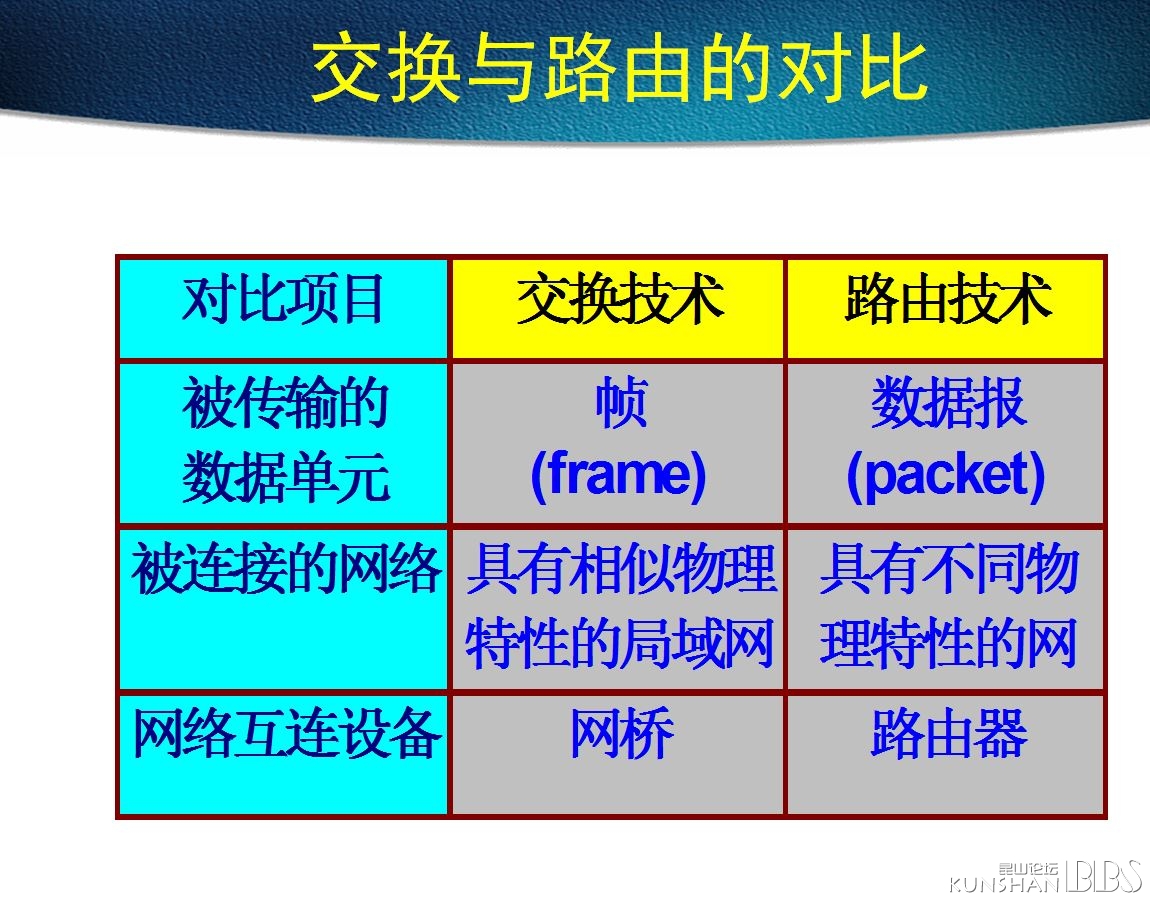 交换与路由的对比

| 对比项目 | 交换技术 | 路由技术 |
|---|---|---|
| 被传输的数据单元 | 帧 (frame) | 数据报 (packet) |
| 被连接的网络 | 具有相似物理特性的局域网 | 具有不同物理特性的网 |
| 网络互连设备 | 网桥 | 路由器 |

昆山论坛 KUNSHAN BBS